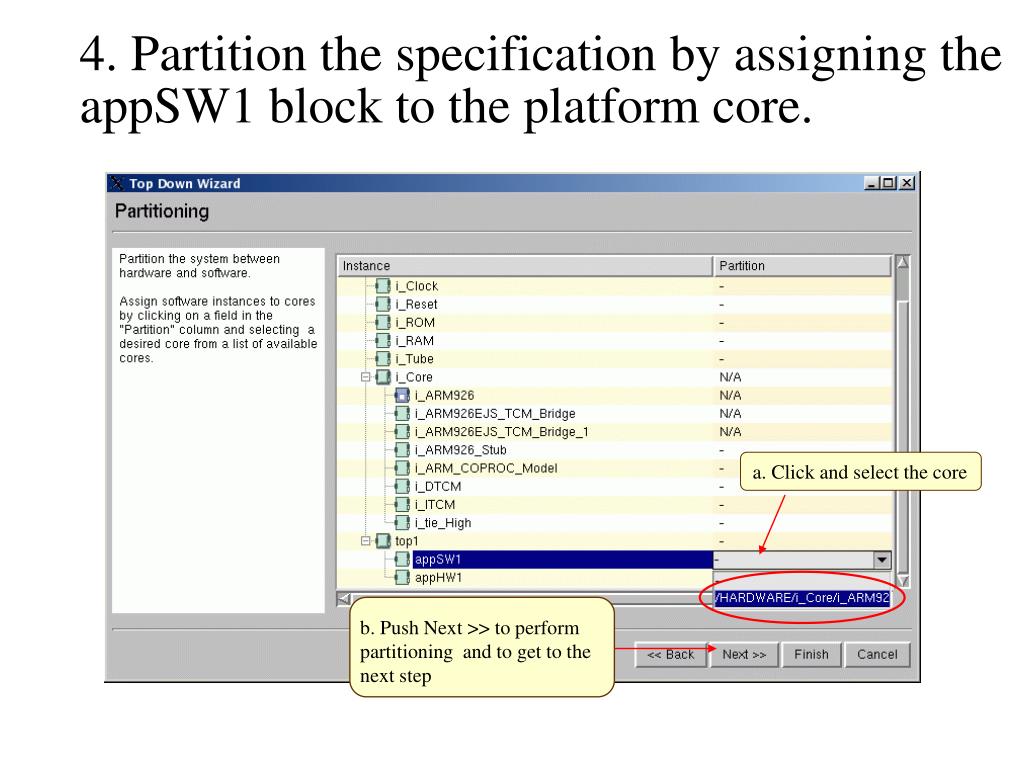 4. Partition the specification by assigning the appSW1 block to the platform core.

Top Down Wizard

Partitioning

Partition the system between hardware and software.

Assign software instances to cores by clicking on a field in the "Partition" column and selecting a desired core from a list of available cores.

| Instance | Partition |
|---|---|
| i_Clock | - |
| i_Reset | - |
| i_ROM | - |
| i_RAM | - |
| i_Tube | - |
| i_Core | N/A |
| i_ARM926 | N/A |
| i_ARM926EJS_TCM_Bridge | N/A |
| i_ARM926EJS_TCM_Bridge_1 | N/A |
| i_ARM926_Stub | - |
| i_ARM_COPROC_Model | - |
| i_DTCM | - |
| i_ITCM | - |
| i_tie_High | - |
| top1 | - |
| appSW1 | - |
| appHW1 | - |

/HARDWARE/i_Core/i_ARM92

a. Click and select the core

b. Push Next >> to perform partitioning and to get to the next step

<< Back Next >> Finish Cancel